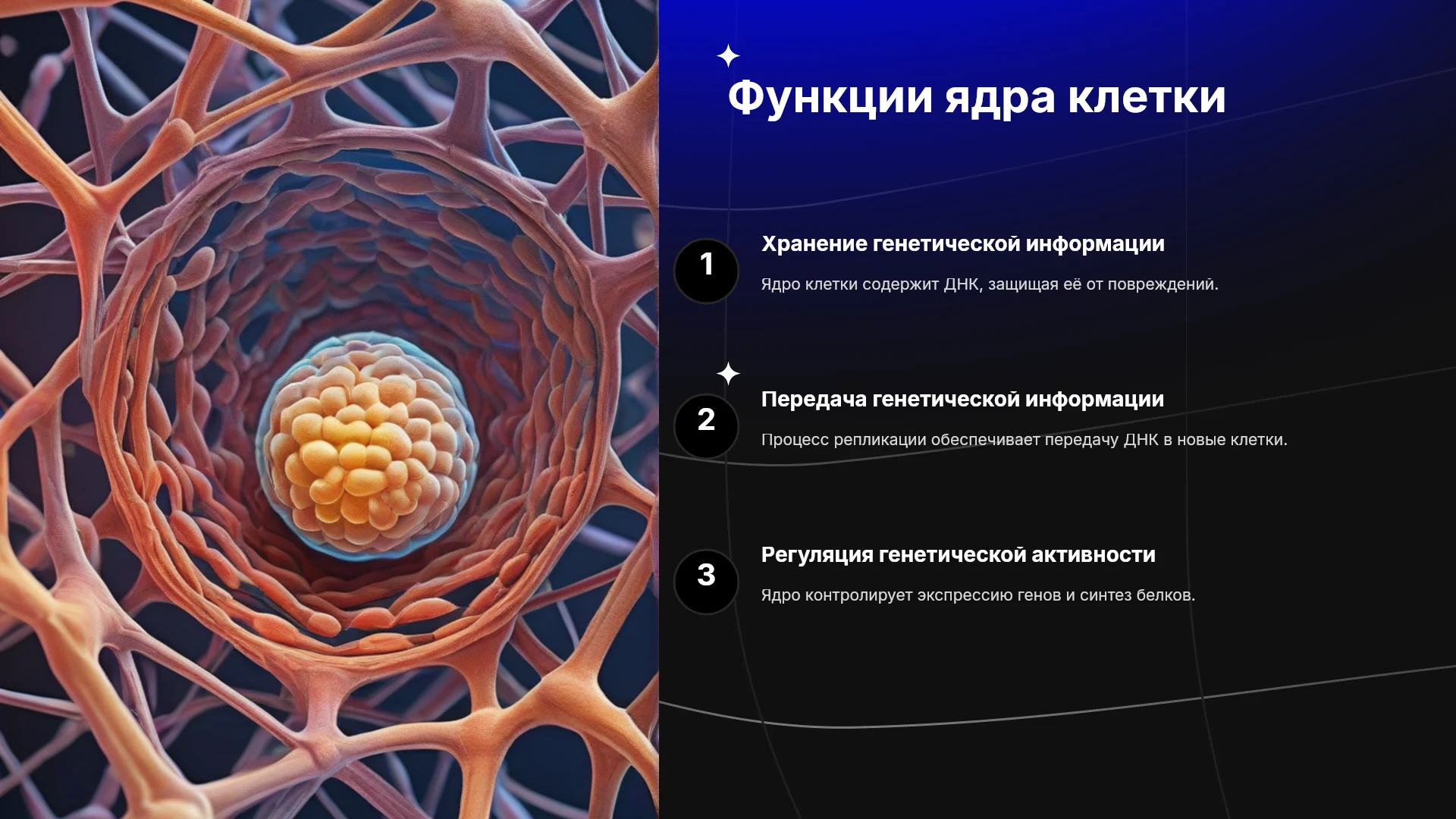 Функции ядра клетки

1

Хранение генетической информации

Ядро клетки содержит ДНК, защищая её от повреждений.

2

Передача генетической информации

Процесс репликации обеспечивает передачу ДНК в новые клетки.

3

Регуляция генетической активности

Ядро контролирует экспрессию генов и синтез белков.